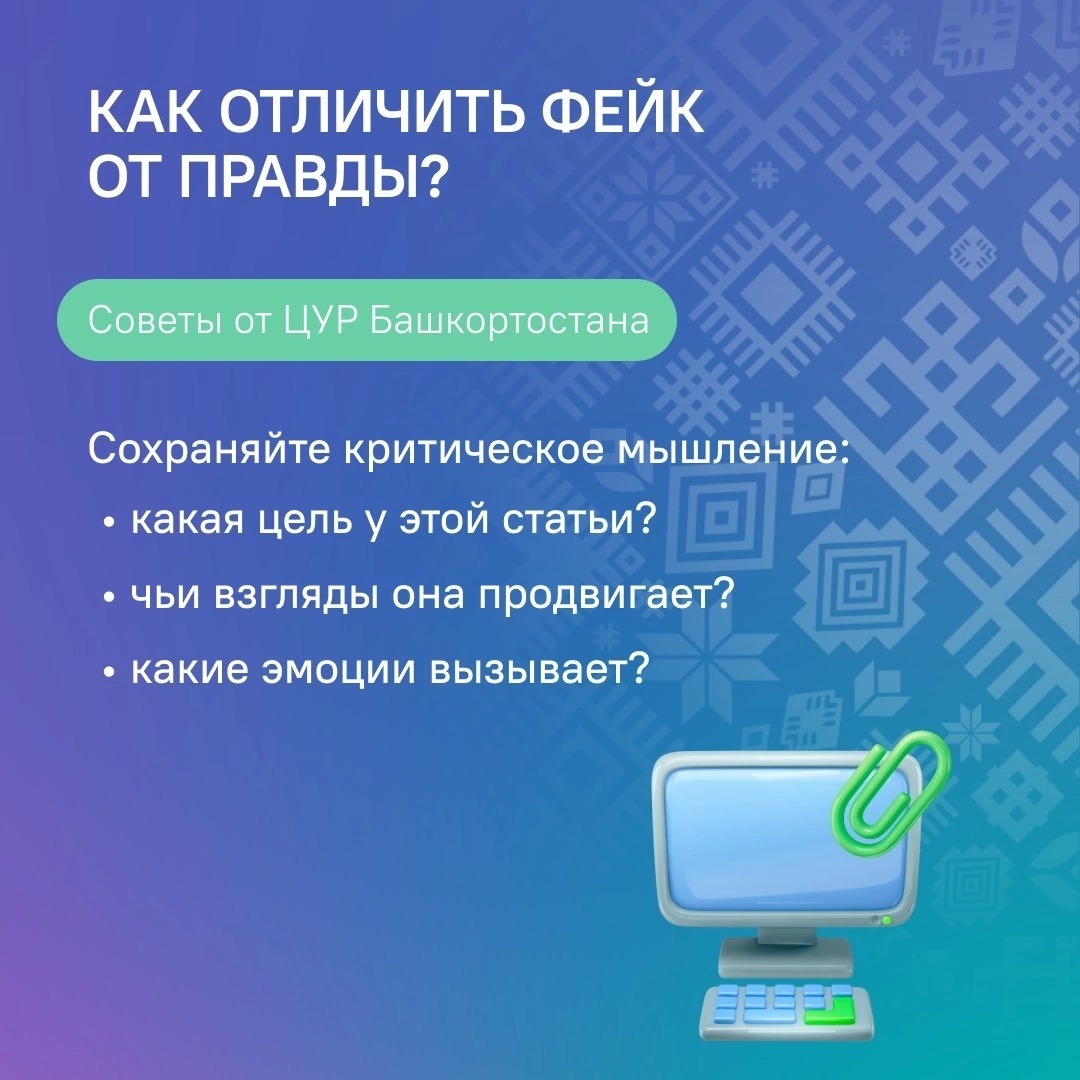 КАК ОТЛИЧИТЬ ФЕЙК ОТ ПРАВДЫ?

Советы от ЦУР Башкортостана

Сохраняйте критическое мышление:
• какая цель у этой статьи?
• чьи взгляды она продвигает?
• какие эмоции вызывает?